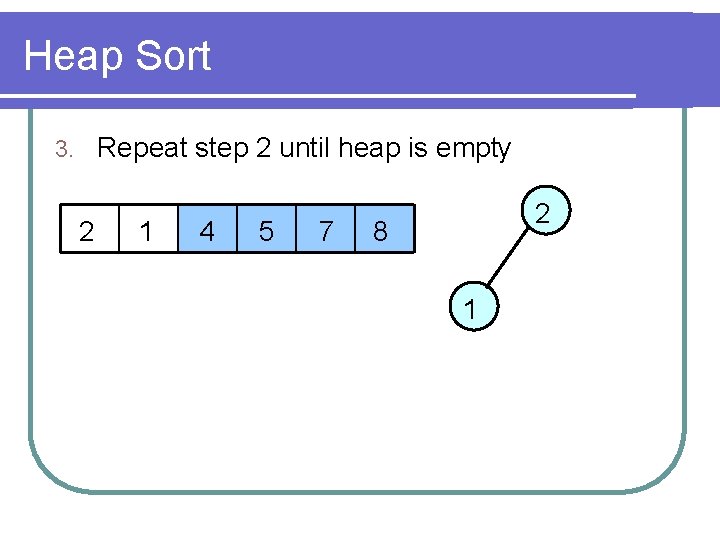 Heap Sort

3. Repeat step 2 until heap is empty

| 2 | 1 | 4 | 5 | 7 | 8 |
|---|---|---|---|---|---|

2

1